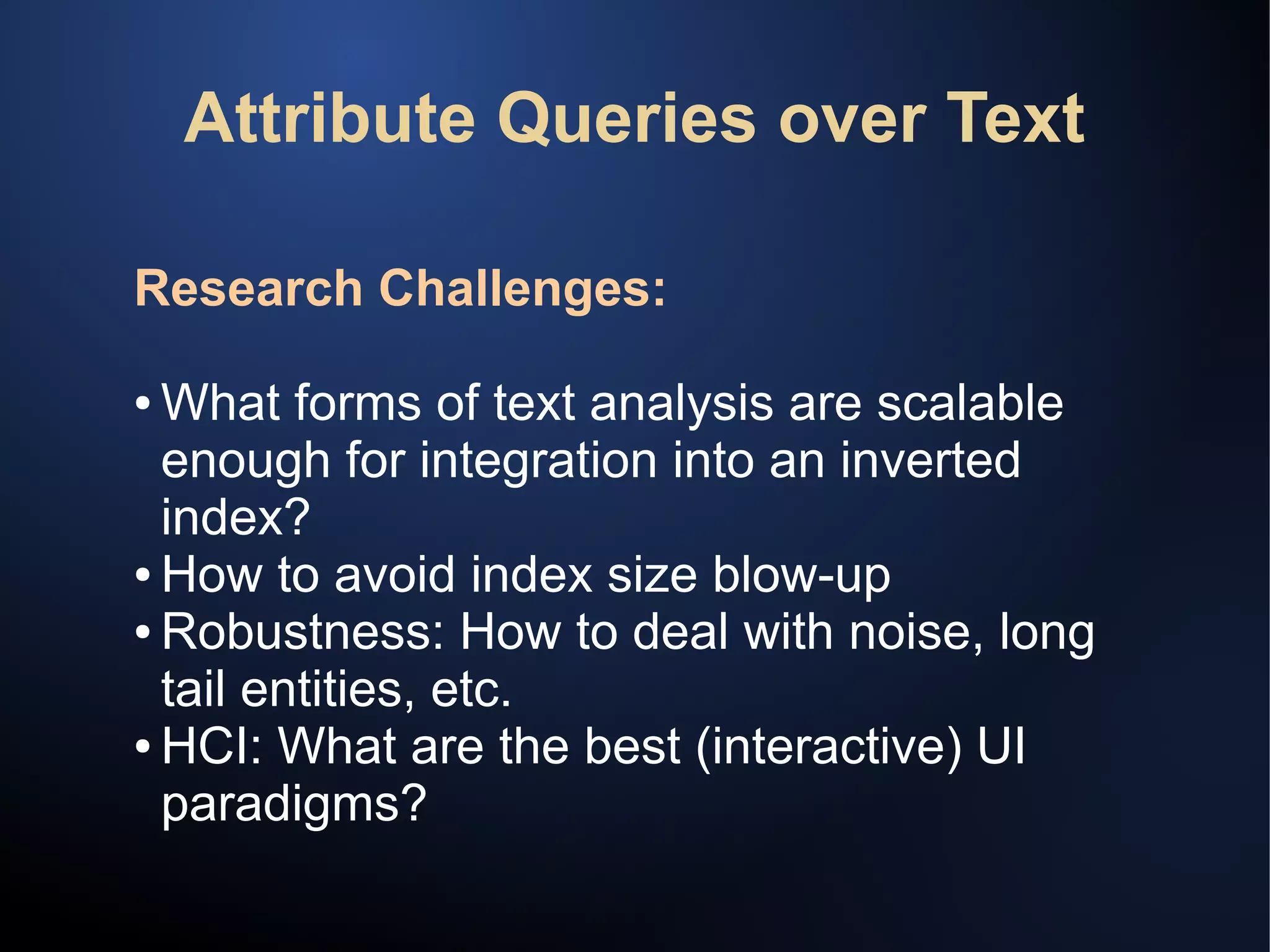 Attribute Queries over Text

Research Challenges:

• What forms of text analysis are scalable enough for integration into an inverted index?
• How to avoid index size blow-up
• Robustness: How to deal with noise, long tail entities, etc.
• HCI: What are the best (interactive) UI paradigms?